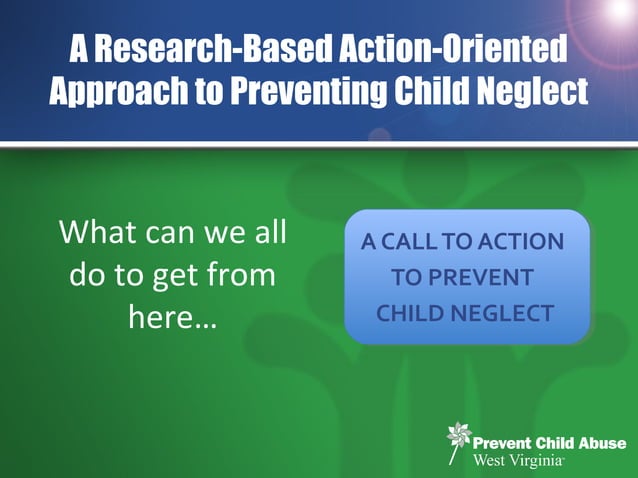 A Research-Based Action-Oriented Approach to Preventing Child Neglect

What can we all do to get from here…

A CALL TO ACTION TO PREVENT CHILD NEGLECT

Prevent Child Abuse West Virginia